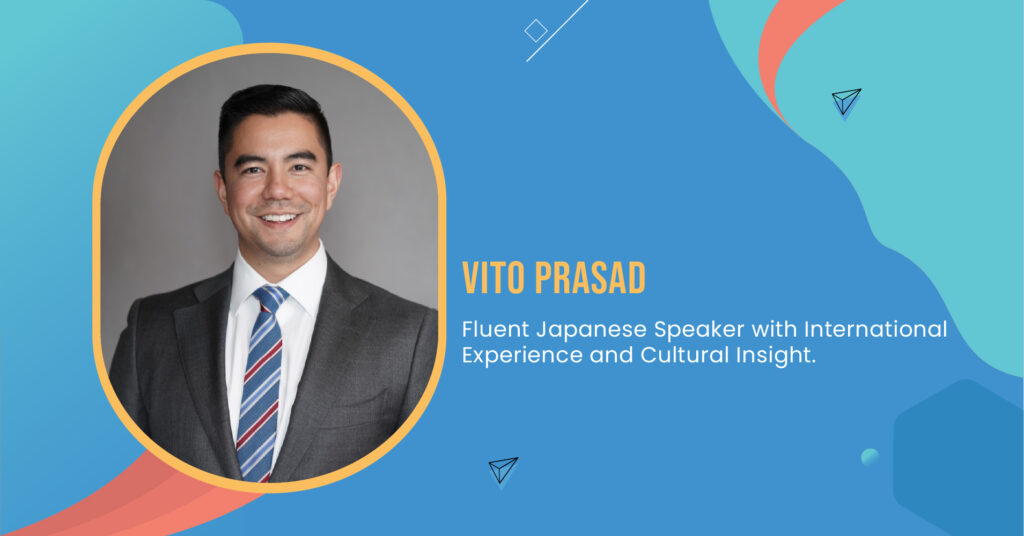 VITO PRASAD

Fluent Japanese Speaker with International Experience and Cultural Insight.